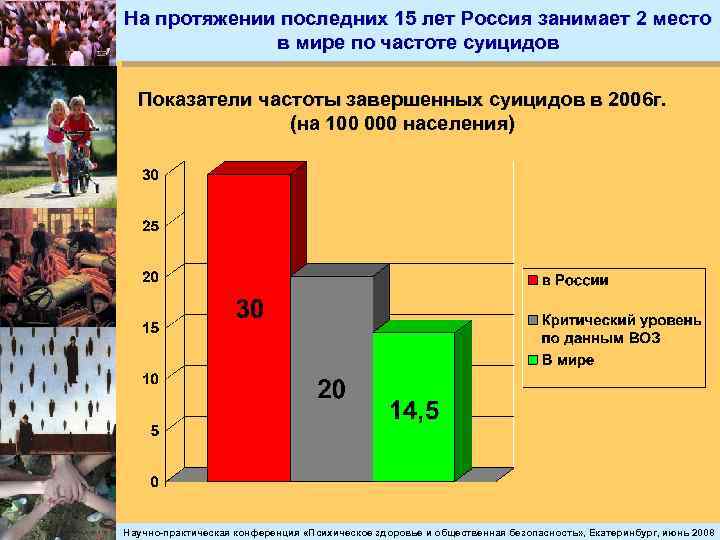 На протяжении последних 15 лет Россия занимает 2 место в мире по частоте суицидов

Показатели частоты завершенных суицидов в 2006г. (на 100 000 населения)

30
25
20
15
10
5
0

30
20
14,5

в России
Критический уровень по данным ВОЗ
В мире

Научно-практическая конференция «Психическое здоровье и общественная безопасность», Екатеринбург, июнь 2008